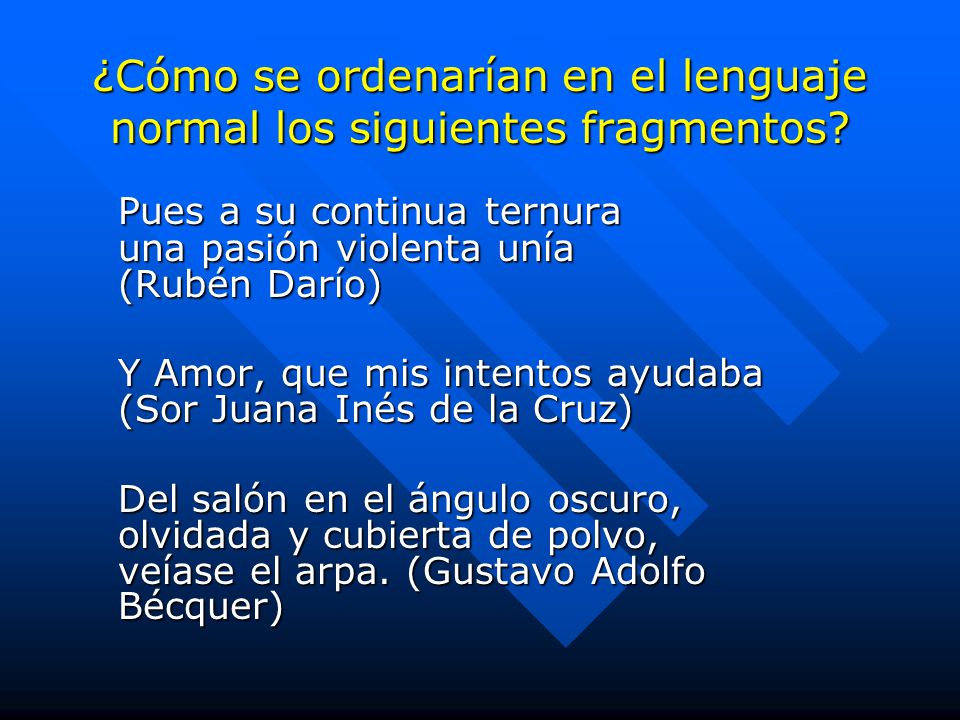 ¿Cómo se ordenarían en el lenguaje normal los siguientes fragmentos?

Pues a su continua ternura
una pasión violenta unía
(Rubén Darío)

Y Amor, que mis intentos ayudaba
(Sor Juana Inés de la Cruz)

Del salón en el ángulo oscuro,
olvidada y cubierta de polvo,
veíase el arpa. (Gustavo Adolfo Bécquer)